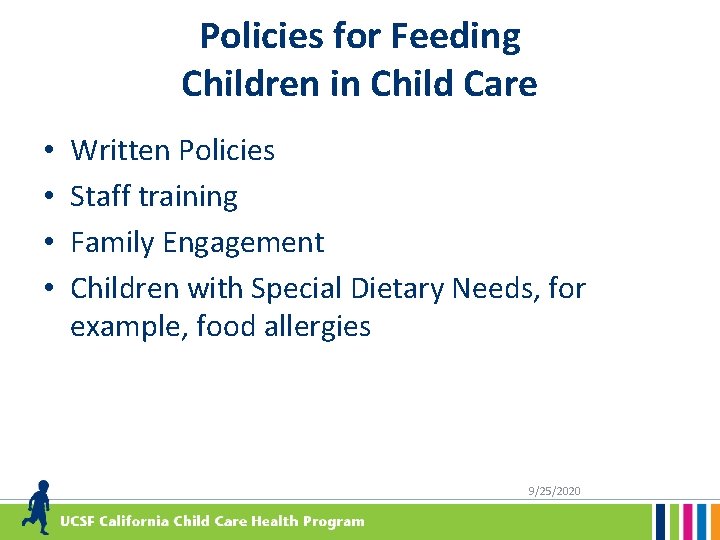 Policies for Feeding Children in Child Care

• Written Policies
• Staff training
• Family Engagement
• Children with Special Dietary Needs, for example, food allergies

9/25/2020

UCSF California Child Care Health Program